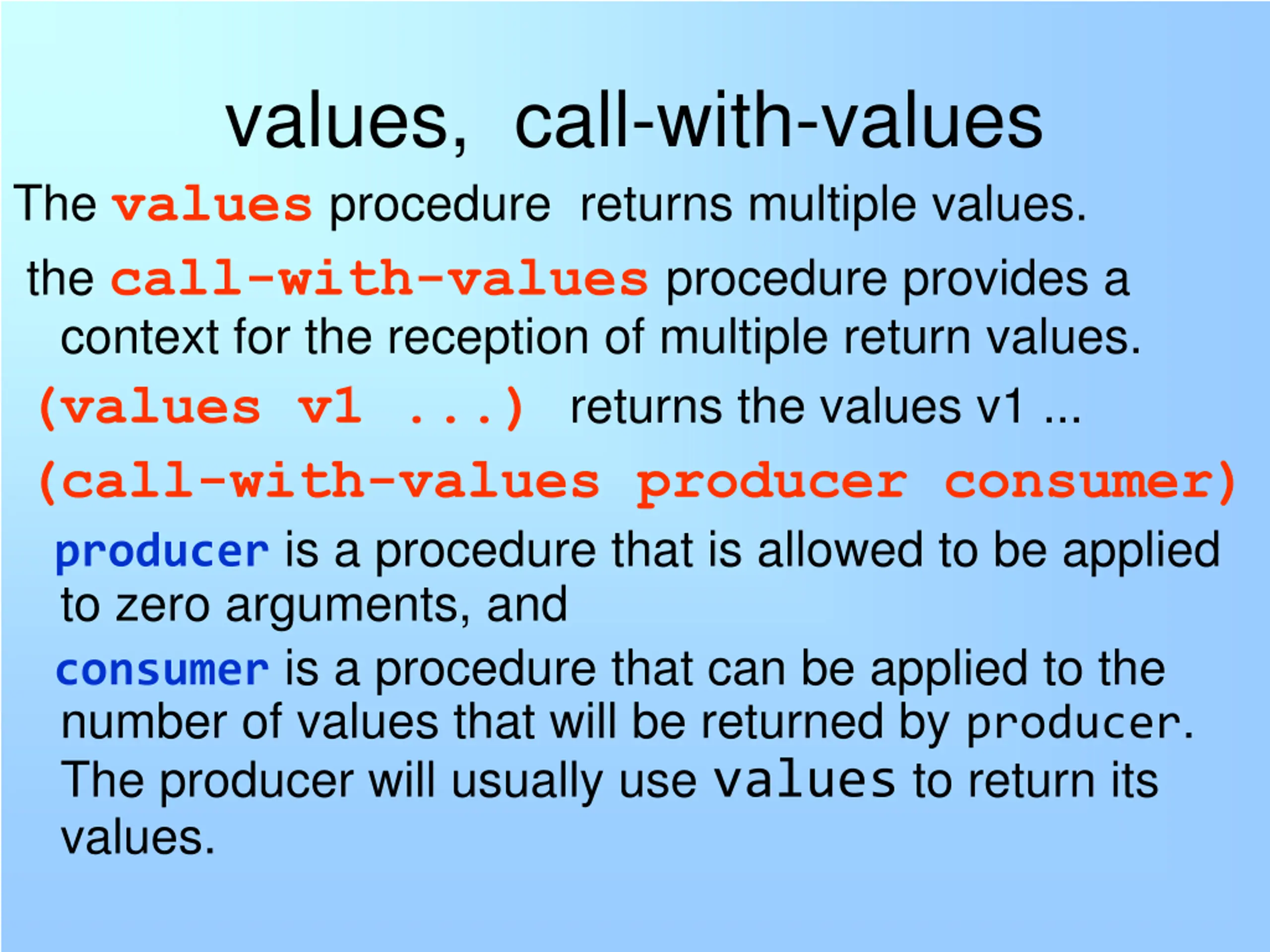 values, call-with-values

The values procedure returns multiple values.

the call-with-values procedure provides a context for the reception of multiple return values.

(values v1 ...) returns the values v1 ...

(call-with-values producer consumer)

producer is a procedure that is allowed to be applied to zero arguments, and

consumer is a procedure that can be applied to the number of values that will be returned by producer. The producer will usually use values to return its values.